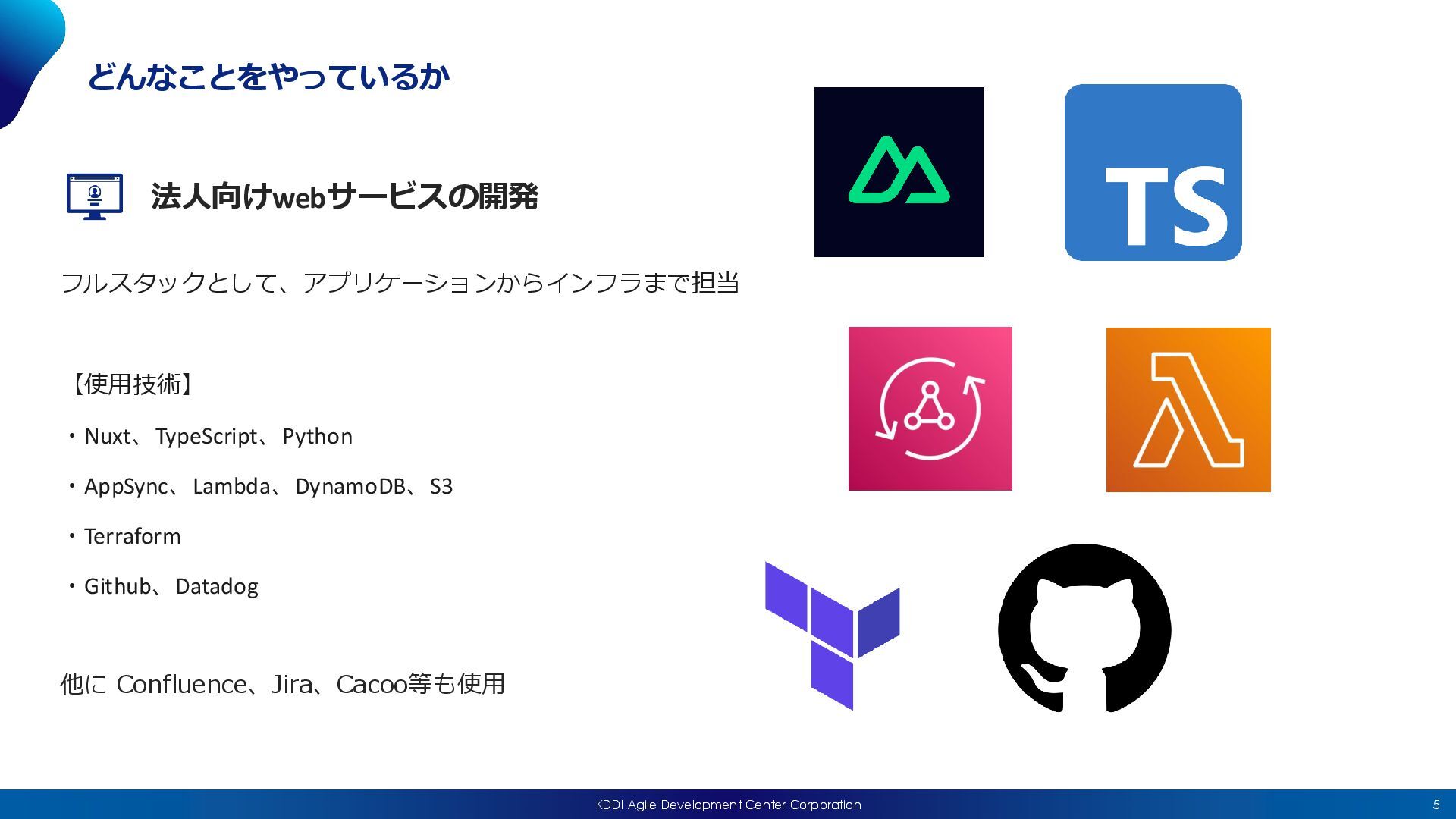 どんなことをやっているか

法人向けwebサービスの開発

フルスタックとして、アプリケーションからインフラまで担当

【使用技術】

・Nuxt、TypeScript、Python

・AppSync、Lambda、DynamoDB、S3

・Terraform

・Github、Datadog

他に Confluence、Jira、Cacoo等も使用

TS

KDDI Agile Development Center Corporation

5